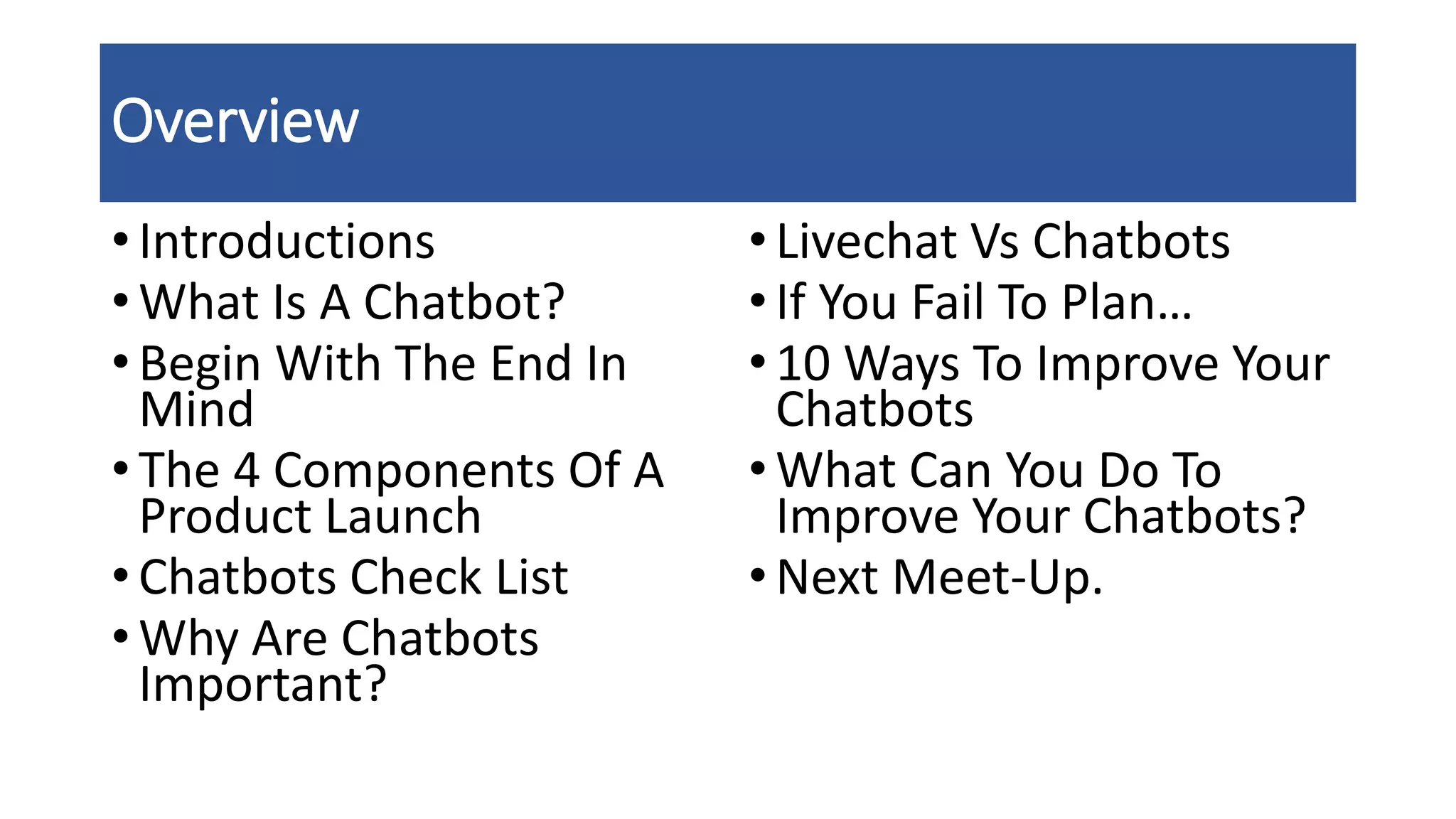 Overview

• Introductions
• What Is A Chatbot?
• Begin With The End In Mind
• The 4 Components Of A Product Launch
• Chatbots Check List
• Why Are Chatbots Important?

• Livechat Vs Chatbots
• If You Fail To Plan…
• 10 Ways To Improve Your Chatbots
• What Can You Do To Improve Your Chatbots?
• Next Meet-Up.